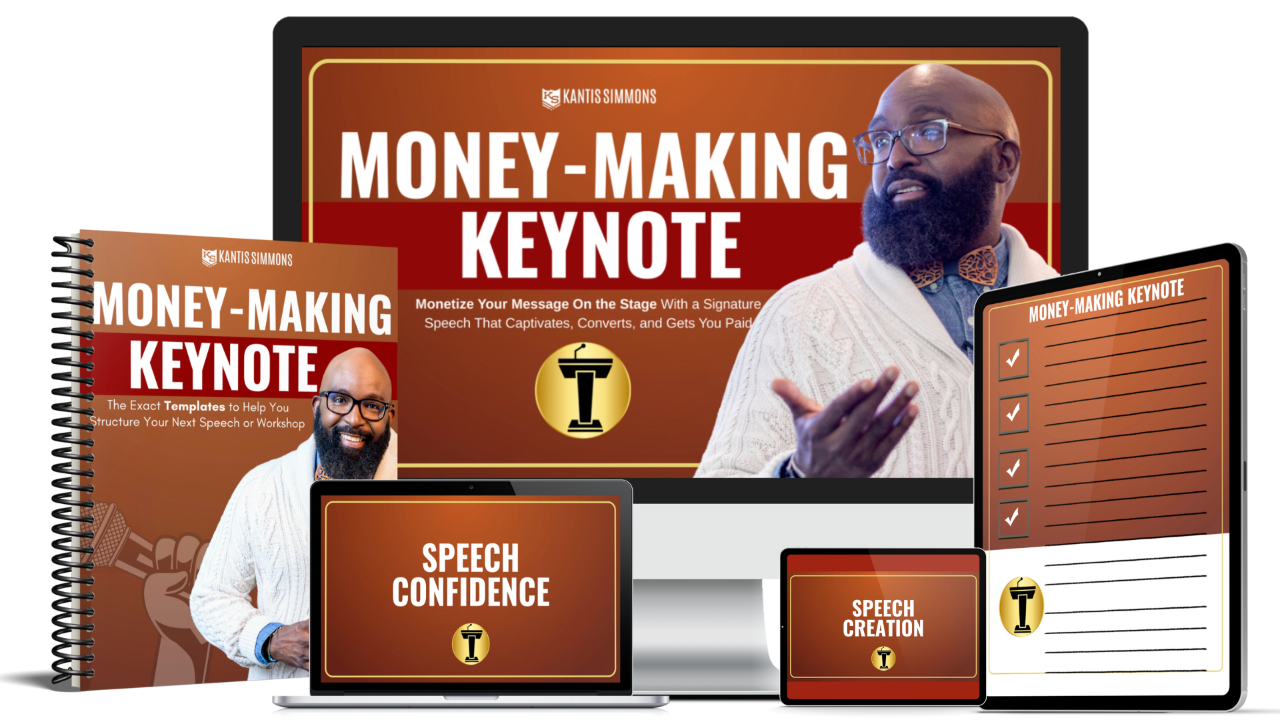 KANTIS SIMMONS

MONEY-MAKING KEYNOTE

Monetize Your Message On the Stage With a Signature Speech That Captivates, Converts, and Gets You Paid

KANTIS SIMMONS

MONEY-MAKING KEYNOTE

The Exact Templates to Help You Structure Your Next Speech or Workshop

SPEECH CONFIDENCE

SPEECH CREATION

MONEY-MAKING KEYNOTE